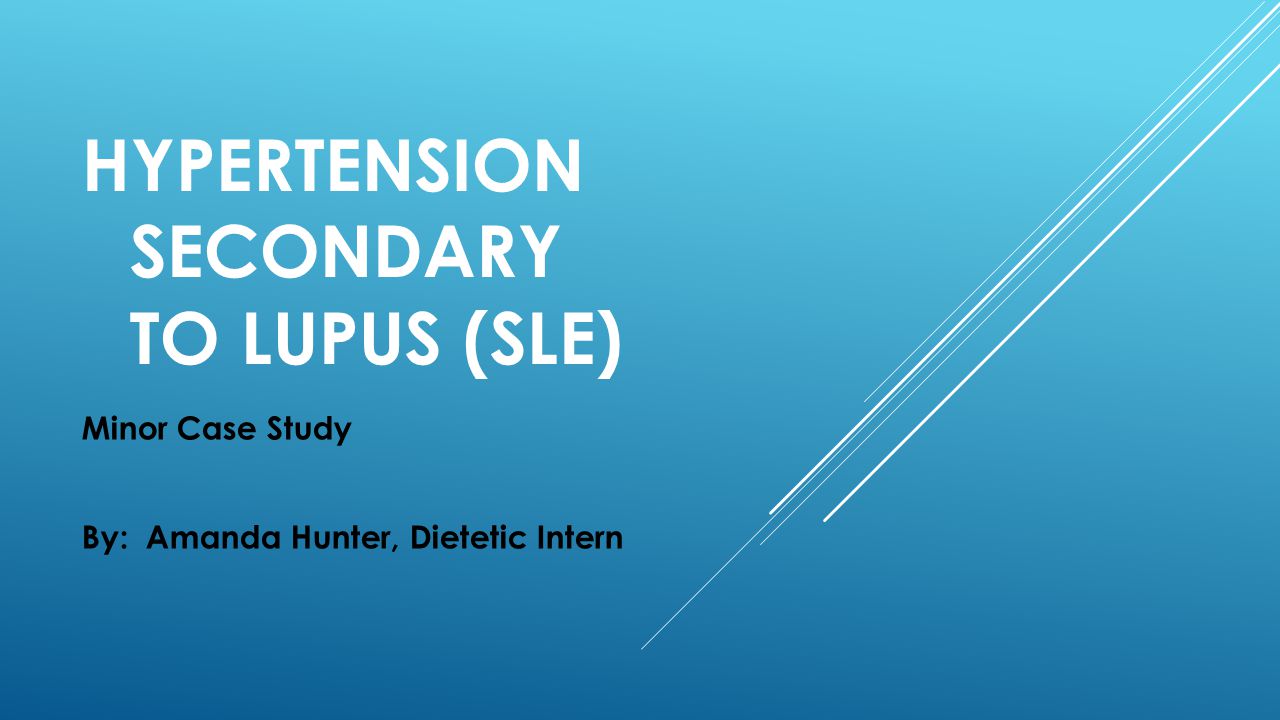 HYPERTENSION SECONDARY TO LUPUS (SLE)

Minor Case Study

By: Amanda Hunter, Dietetic Intern